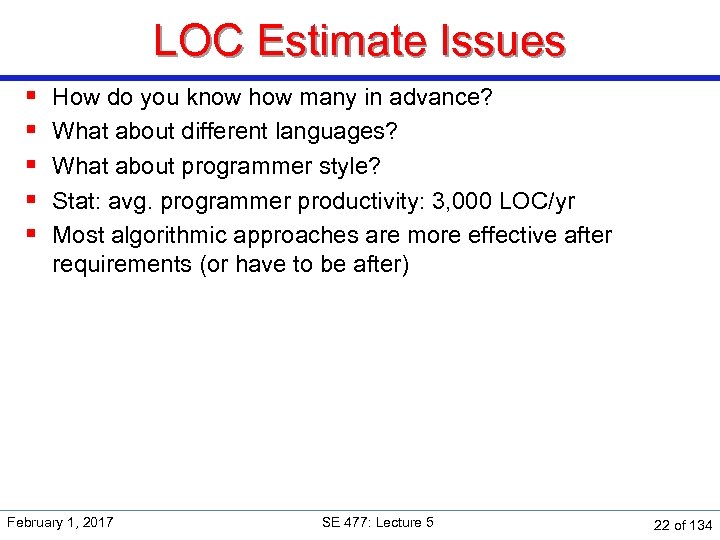 LOC Estimate Issues

- How do you know how many in advance?
- What about different languages?
- What about programmer style?
- Stat: avg. programmer productivity: 3,000 LOC/yr
- Most algorithmic approaches are more effective after requirements (or have to be after)

February 1, 2017 SE 477: Lecture 5 22 of 134